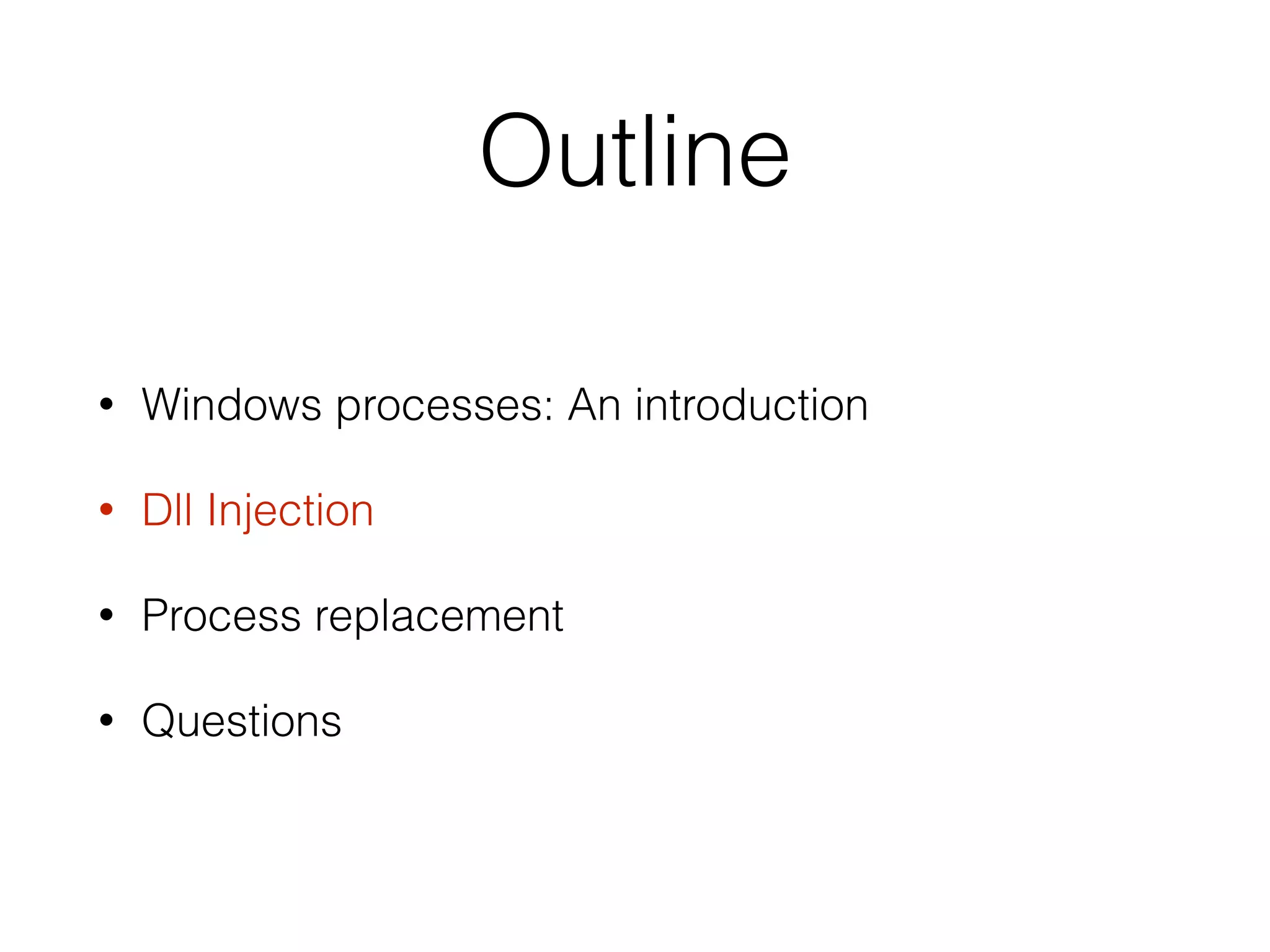 Outline

• Windows processes: An introduction
• Dll Injection
• Process replacement
• Questions